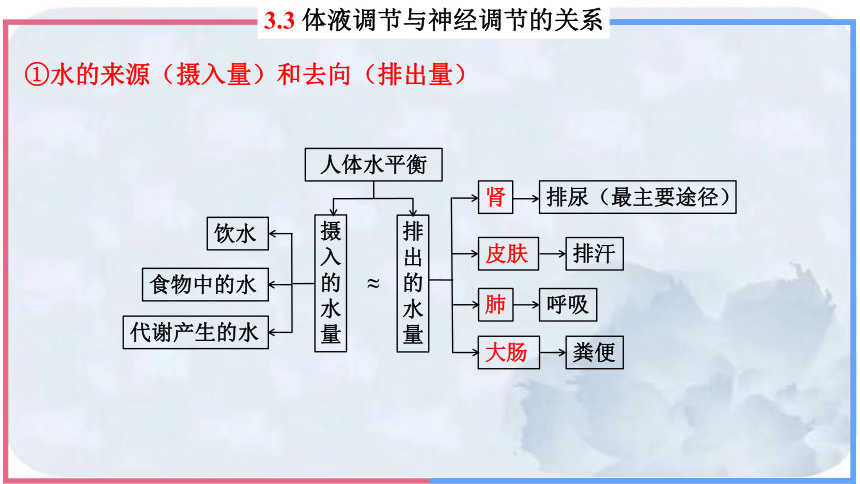 3.3 体液调节与神经调节的关系

①水的来源（摄入量）和去向（排出量）

人体水平衡

饮水

食物中的水

代谢产生的水

摄入的水量

≈

排出的水量

肾 排尿（最主要途径）

皮肤 排汗

肺 呼吸

大肠 粪便